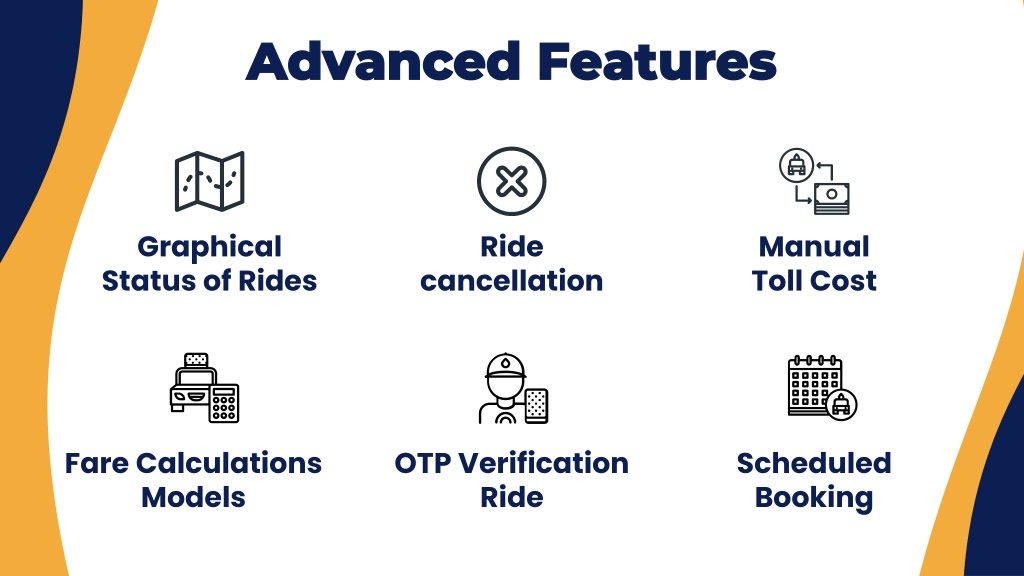 Advanced Features

Graphical Status of Rides

Ride cancellation

Manual Toll Cost

Fare Calculations Models

OTP Verification Ride

Scheduled Booking